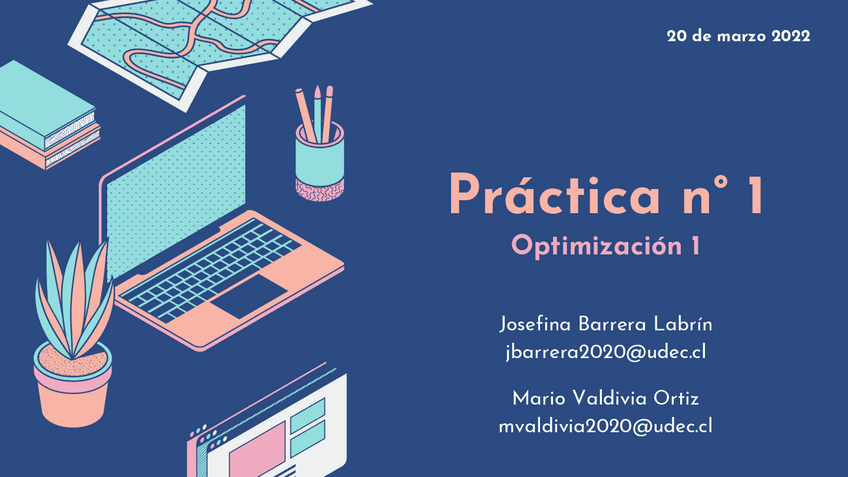 20 de marzo 2022

Práctica n° 1

Optimización 1

Josefina Barrera Labrín
jbarrera2020@udec.cl

Mario Valdivia Ortiz
mvaldivia2020@udec.cl